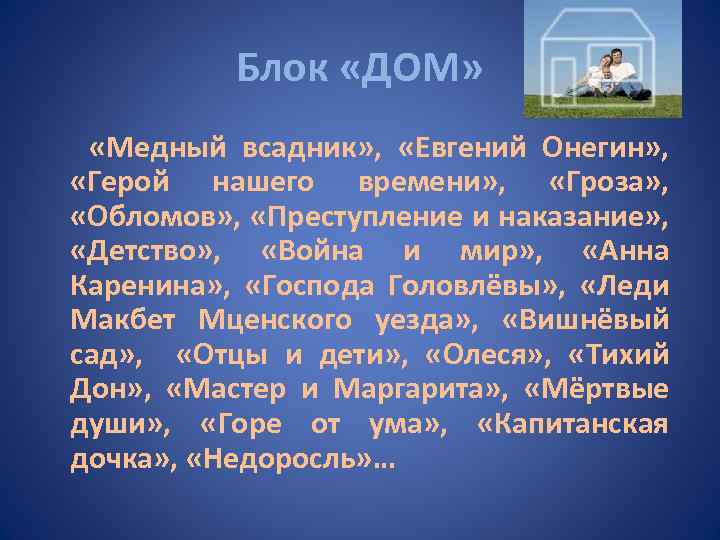 Блок «ДОМ»

«Медный всадник», «Евгений Онегин», «Герой нашего времени», «Гроза», «Обломов», «Преступление и наказание», «Детство», «Война и мир», «Анна Каренина», «Господа Головлёвы», «Леди Макбет Мценского уезда», «Вишнёвый сад», «Отцы и дети», «Олеся», «Тихий Дон», «Мастер и Маргарита», «Мёртвые души», «Горе от ума», «Капитанская дочка», «Недоросль»…